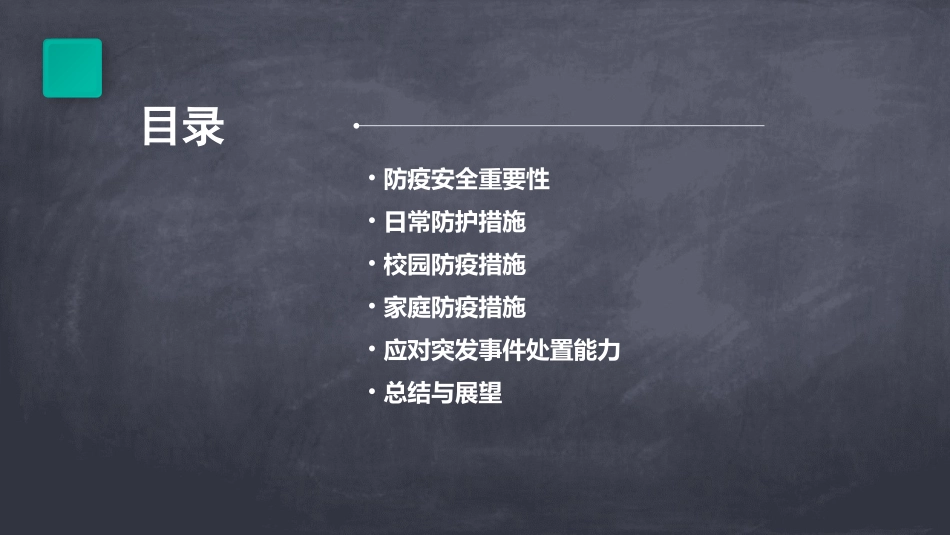 目录

• 防疫安全重要性
• 日常防护措施
• 校园防疫措施
• 家庭防疫措施
• 应对突发事件处置能力
• 总结与展望